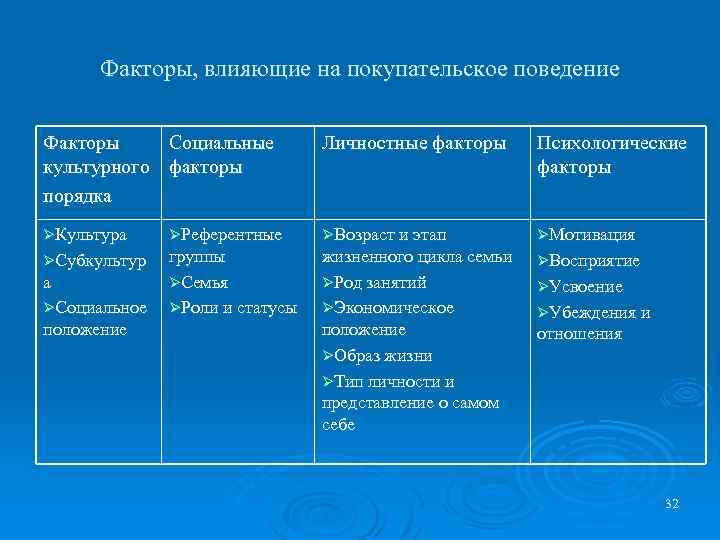 Факторы, влияющие на покупательское поведение

| Факторы культурного порядка | Социальные факторы | Личностные факторы | Психологические факторы |
|---|---|---|---|
| ➢Культура ➢Субкультура ➢Социальное положение | ➢Референтные группы ➢Семья ➢Роли и статусы | ➢Возраст и этап жизненного цикла семьи ➢Род занятий ➢Экономическое положение ➢Образ жизни ➢Тип личности и представление о самом себе | ➢Мотивация ➢Восприятие ➢Усвоение ➢Убеждения и отношения |

32